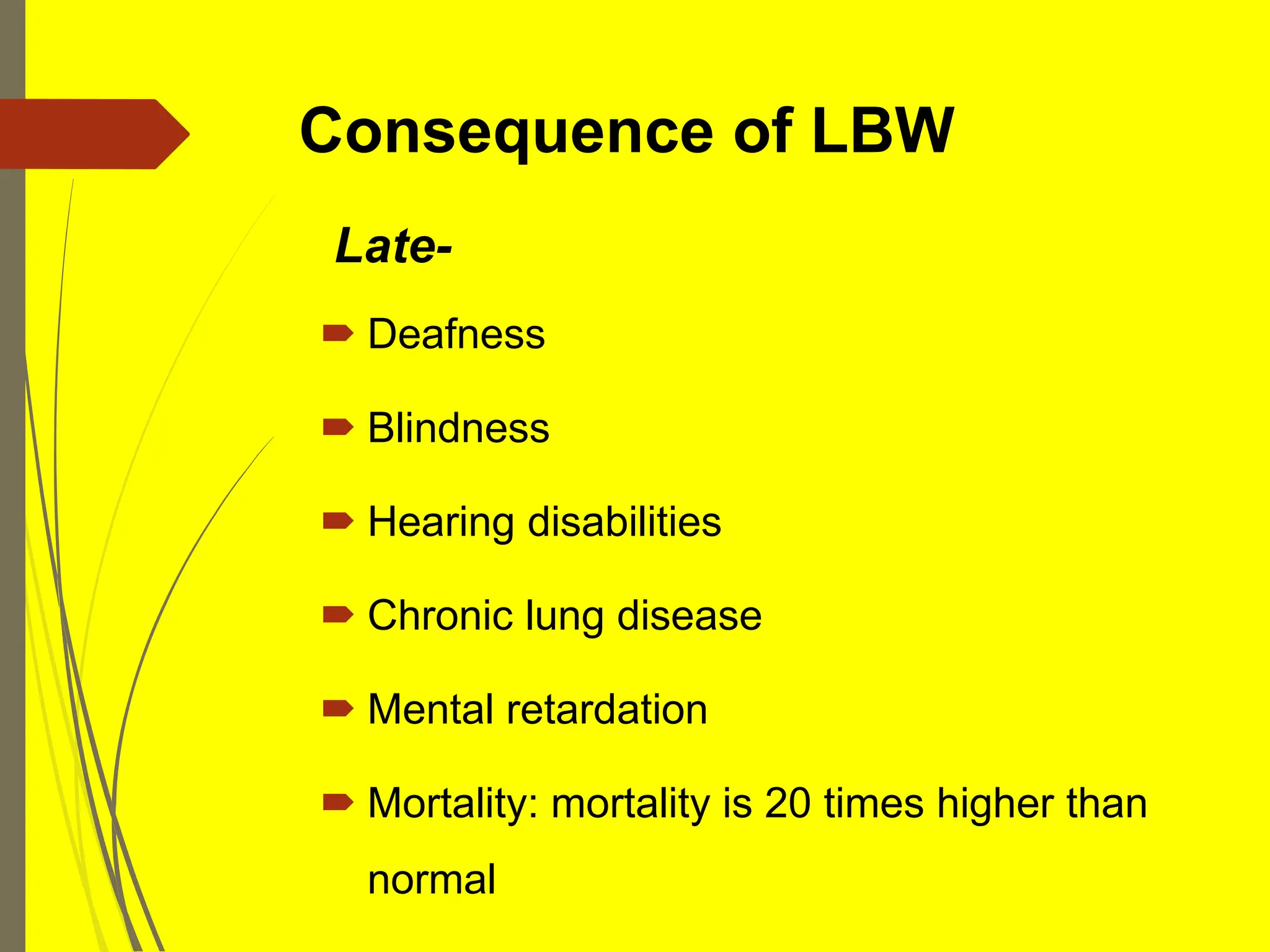 Consequence of LBW

Late-

Deafness

Blindness

Hearing disabilities

Chronic lung disease

Mental retardation

Mortality: mortality is 20 times higher than normal